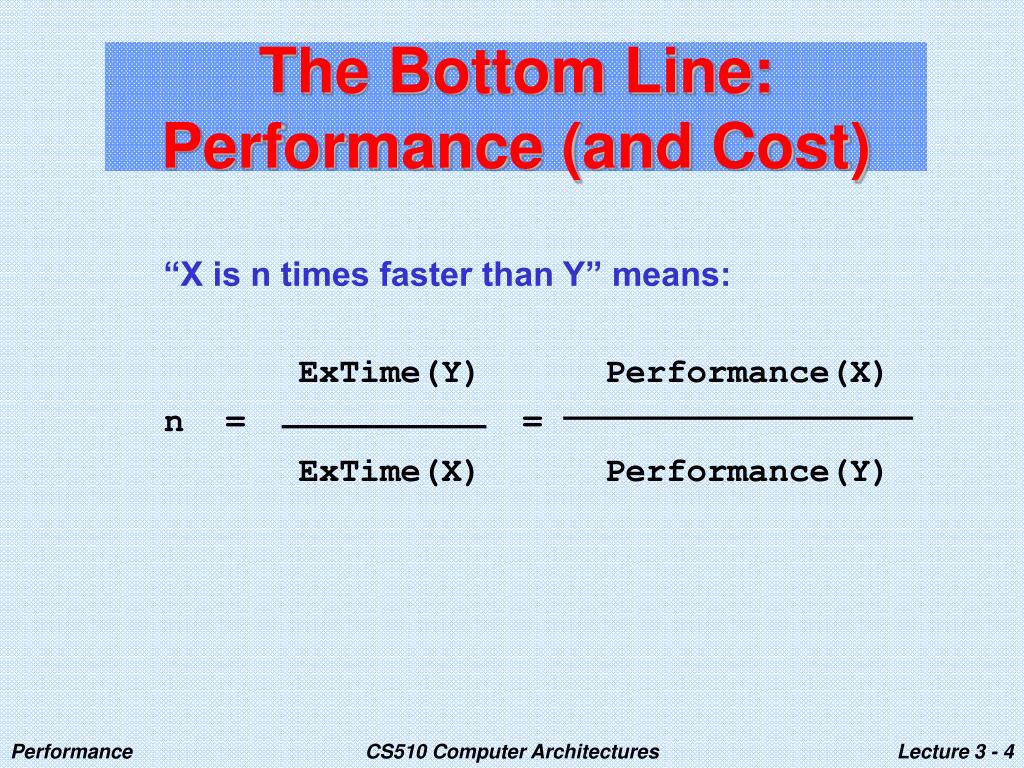 The Bottom Line: Performance (and Cost)

“X is n times faster than Y” means:

$n = \frac{ExTime(Y)}{ExTime(X)} = \frac{Performance(X)}{Performance(Y)}$

Performance

CS510 Computer Architectures

Lecture 3 - 4